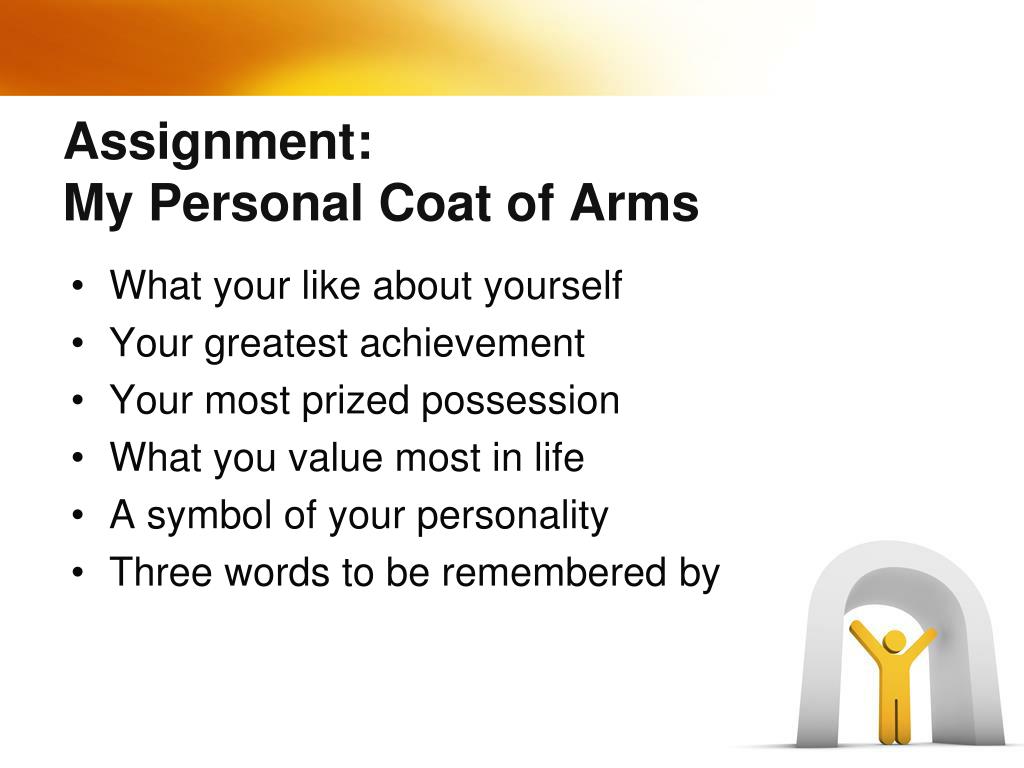 Assignment:
My Personal Coat of Arms

• What your like about yourself
• Your greatest achievement
• Your most prized possession
• What you value most in life
• A symbol of your personality
• Three words to be remembered by